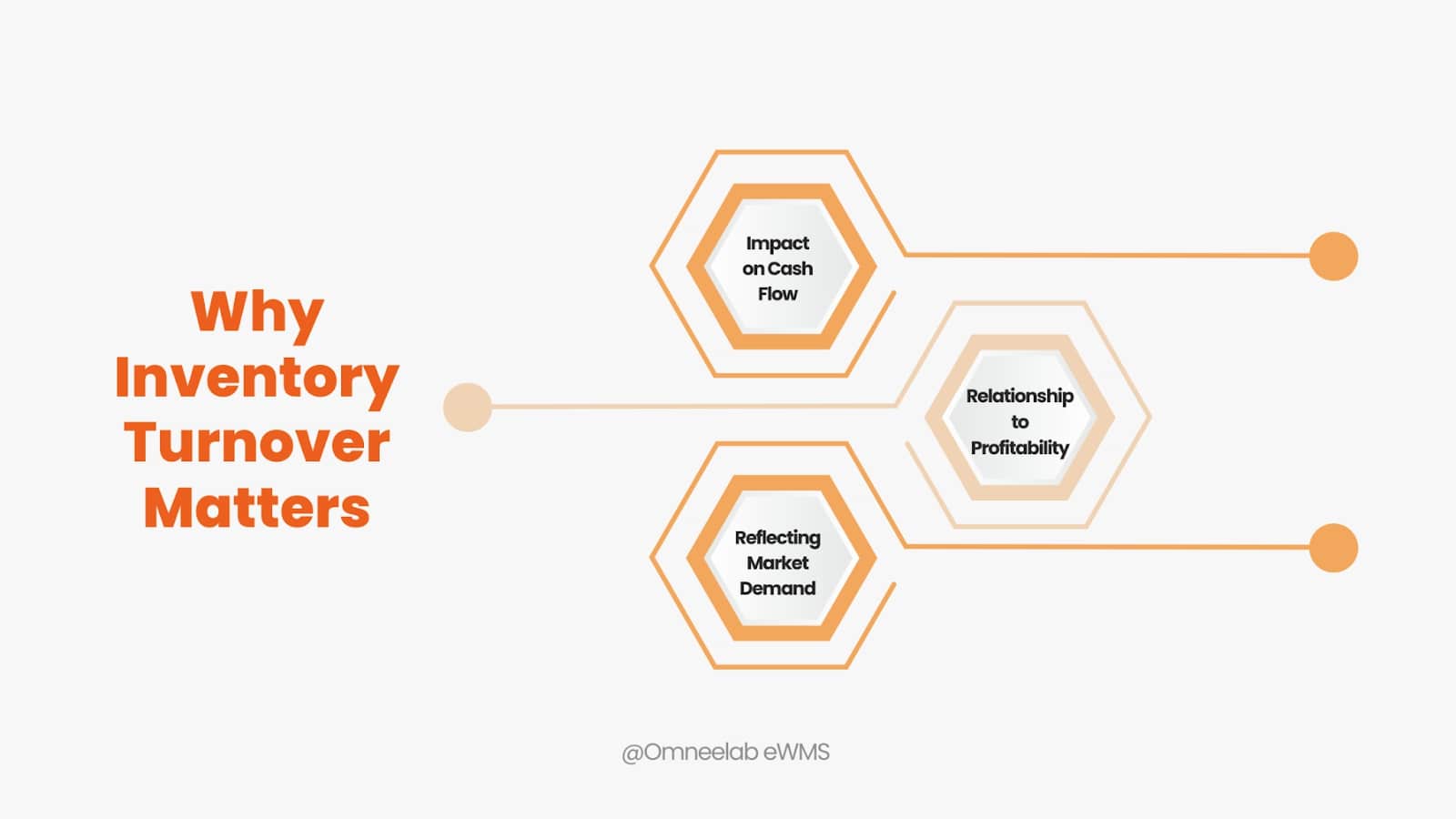 Why Inventory Turnover Matters

Impact on Cash Flow

Relationship to Profitability

Reflecting Market Demand

@Omneelab eWMS